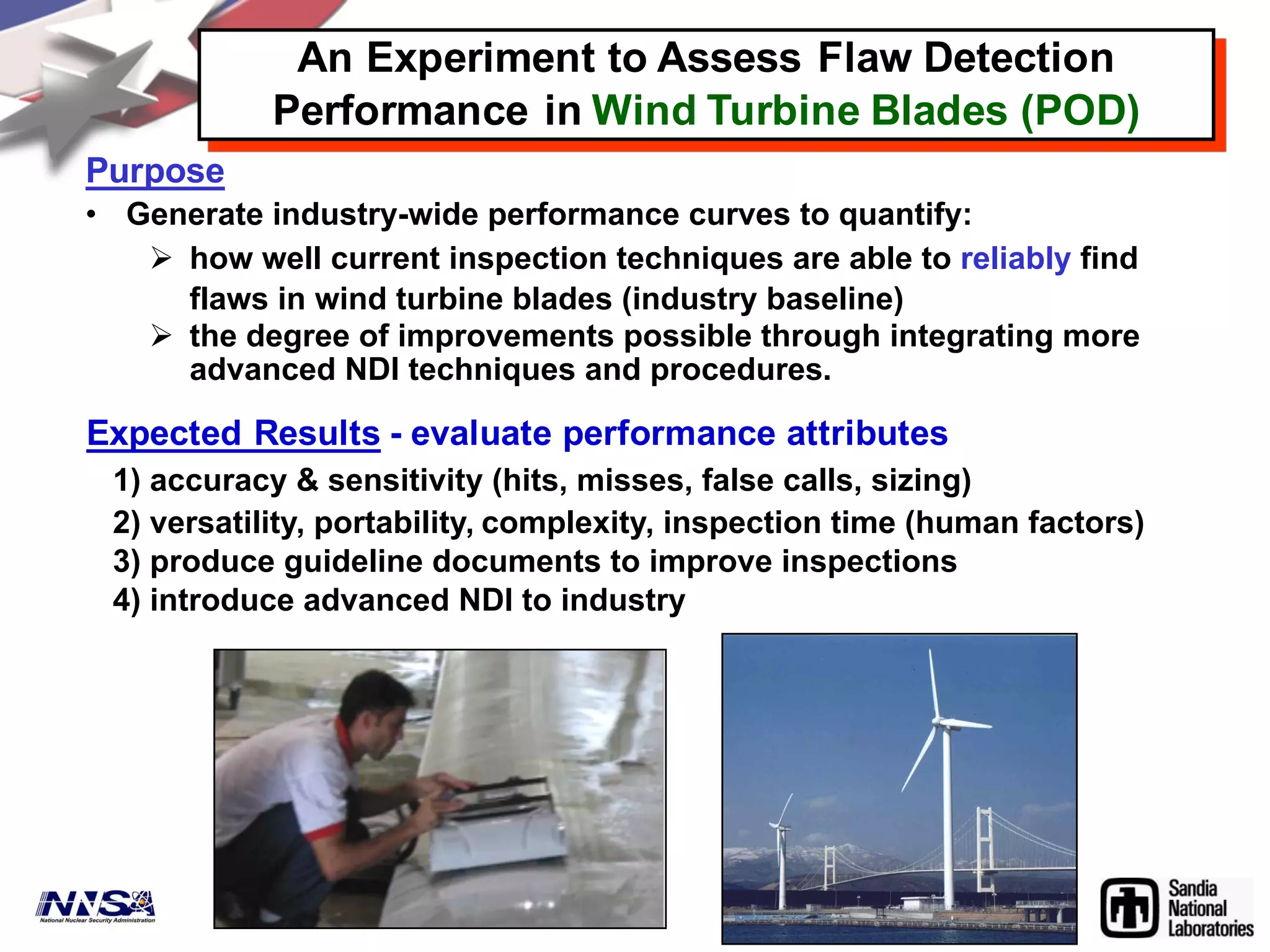 An Experiment to Assess Flaw Detection Performance in Wind Turbine Blades (POD)

Purpose

• Generate industry-wide performance curves to quantify:

➢ how well current inspection techniques are able to reliably find flaws in wind turbine blades (industry baseline)

➢ the degree of improvements possible through integrating more advanced NDI techniques and procedures.

Expected Results - evaluate performance attributes

1) accuracy & sensitivity (hits, misses, false calls, sizing)
2) versatility, portability, complexity, inspection time (human factors)
3) produce guideline documents to improve inspections
4) introduce advanced NDI to industry

NNSA National Nuclear Security Administration

Sandia National Laboratories